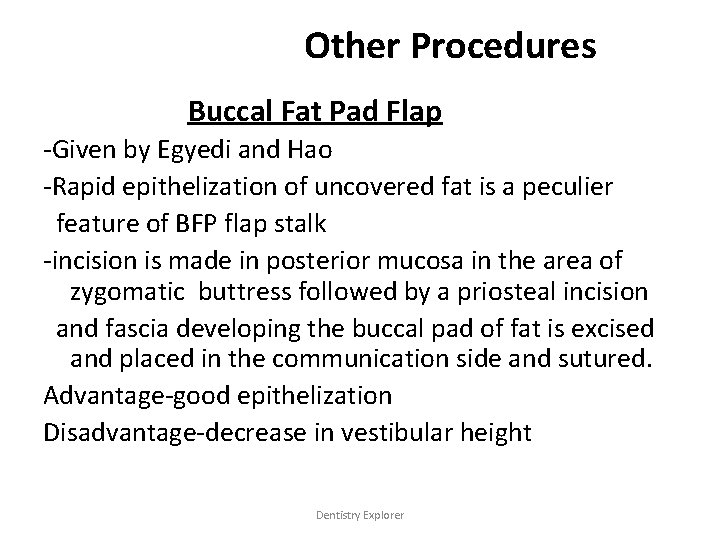 Other Procedures

Buccal Fat Pad Flap

-Given by Egyedi and Hao

-Rapid epithelization of uncovered fat is a peculier feature of BFP flap stalk

-incision is made in posterior mucosa in the area of zygomatic buttress followed by a priosteal incision and fascia developing the buccal pad of fat is excised and placed in the communication side and sutured.

Advantage-good epithelization

Disadvantage-decrease in vestibular height

Dentistry Explorer